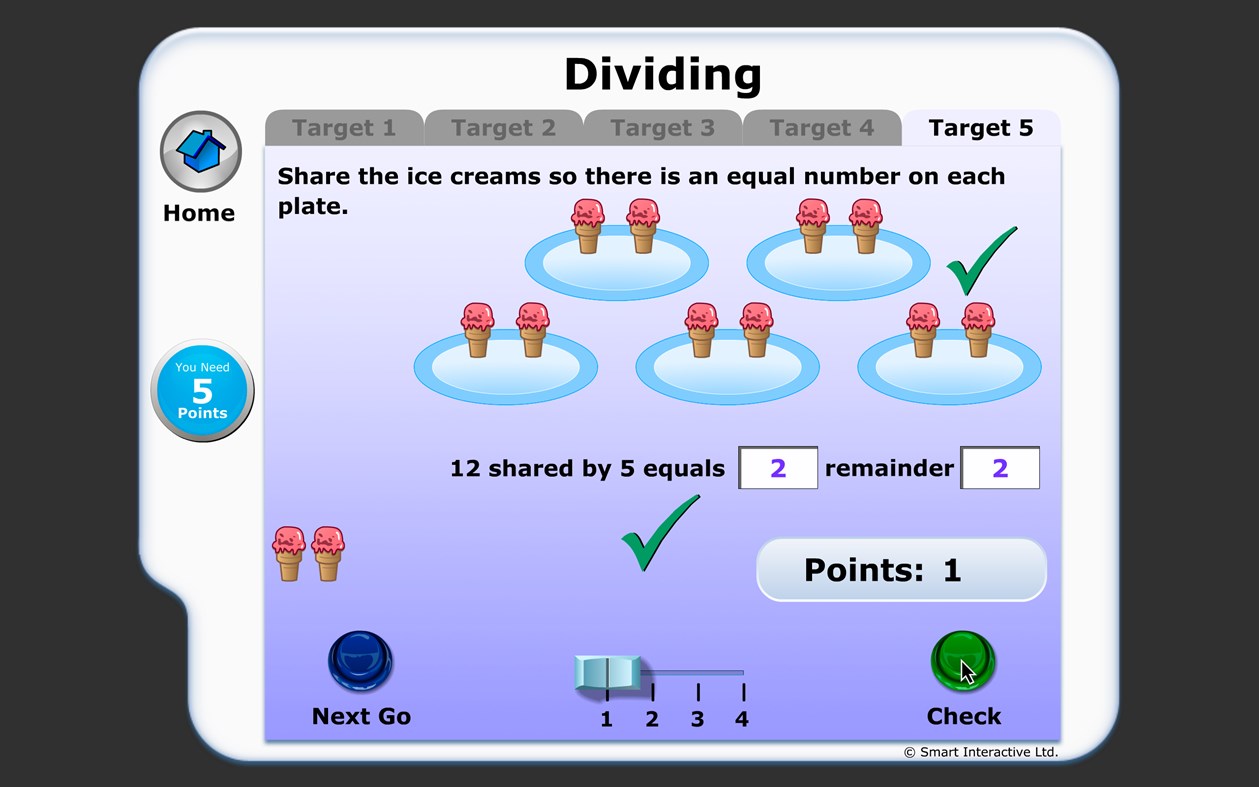 Dividing

Home

Target 1 Target 2 Target 3 Target 4 Target 5

Share the ice creams so there is an equal number on each plate.

You Need
5
Points

12 shared by 5 equals 2 remainder 2

Points: 1

Next Go

1 2 3 4

Check

© Smart Interactive Ltd.